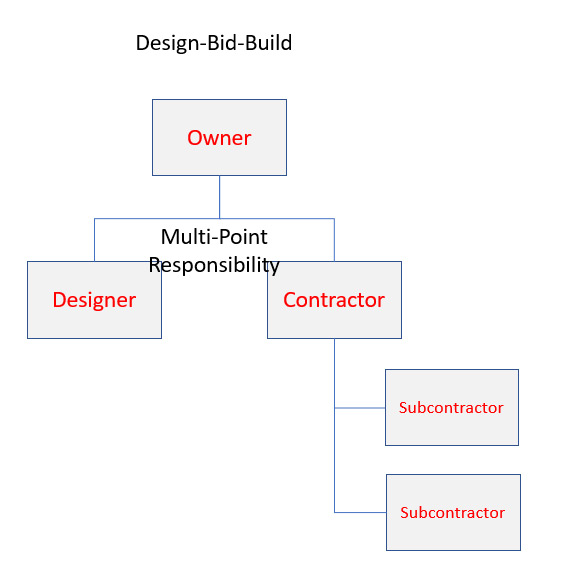 Design-Bid-Build

Owner

Multi-Point Responsibility

Designer

Contractor

Subcontractor

Subcontractor